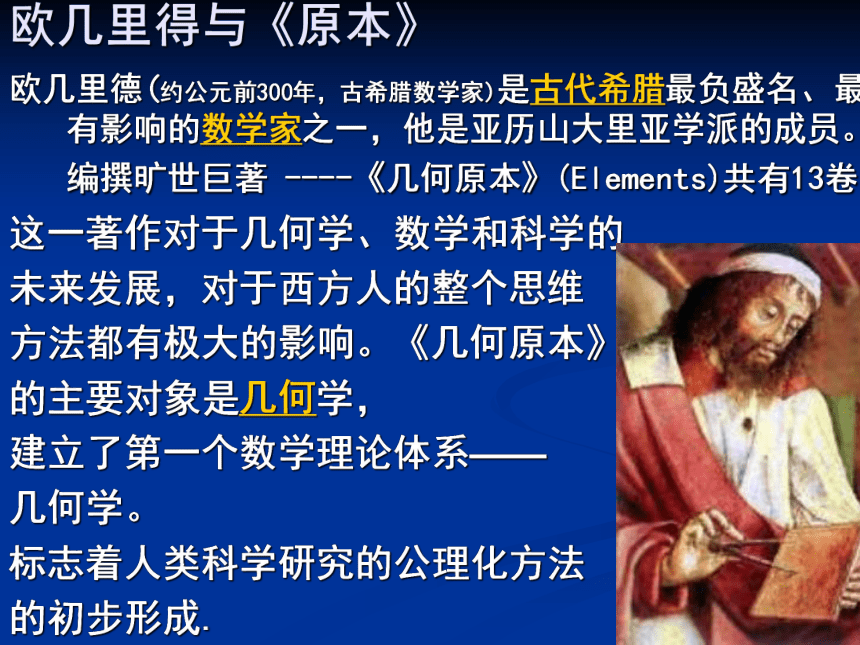 欧几里得与《原本》

欧几里德(约公元前300年，古希腊数学家)是古代希腊最负盛名、最有影响的数学家之一，他是亚历山大里亚学派的成员。编撰旷世巨著 ----《几何原本》(Elements)共有13卷

这一著作对于几何学、数学和科学的未来发展，对于西方人的整个思维方法都有极大的影响。《几何原本》的主要对象是几何学，

建立了第一个数学理论体系——几何学。

标志着人类科学研究的公理化方法的初步形成.